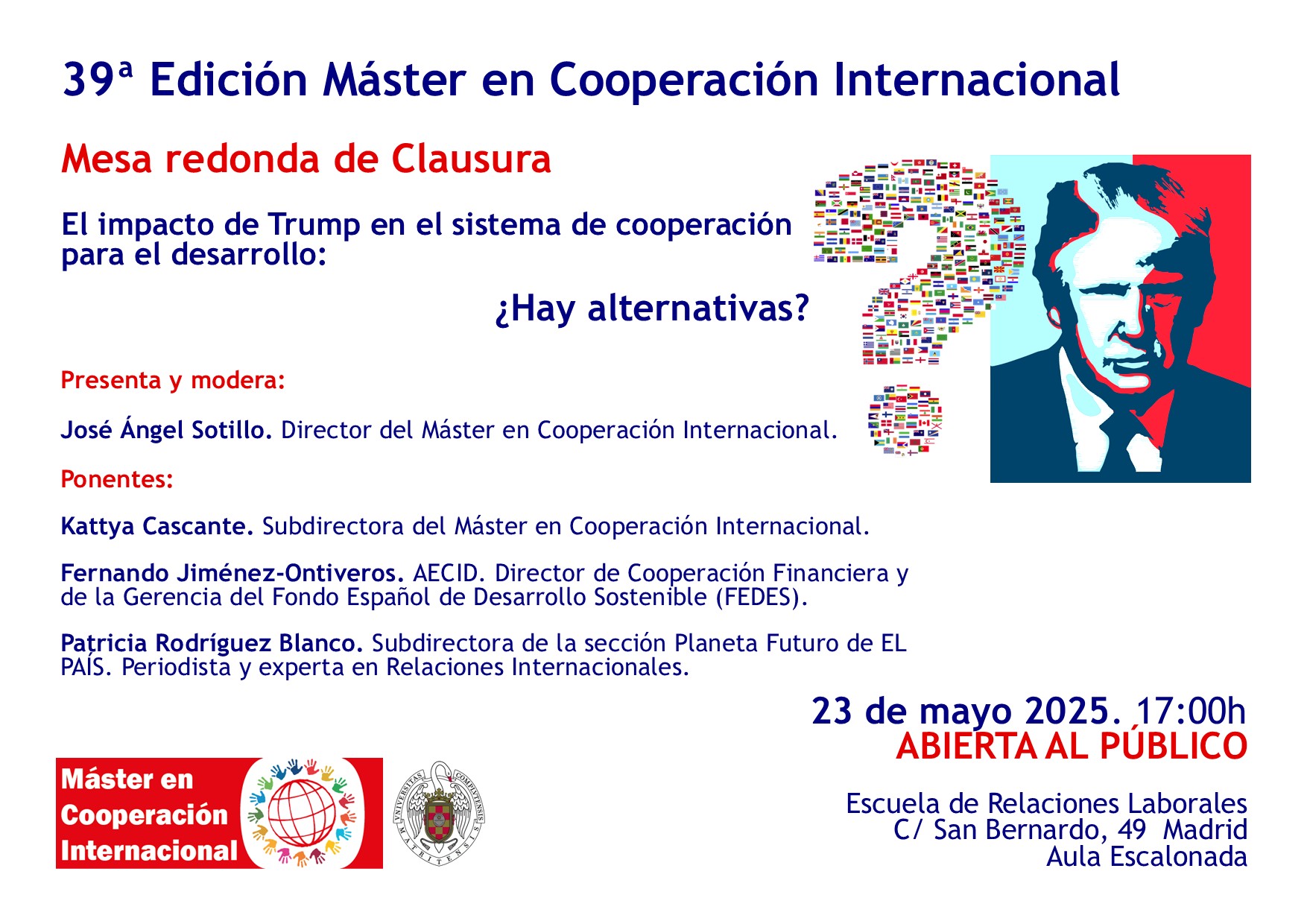 39ª Edición Máster en Cooperación Internacional

Mesa redonda de Clausura

El impacto de Trump en el sistema de cooperación para el desarrollo:

¿Hay alternativas?

Presenta y modera:

José Ángel Sotillo. Director del Máster en Cooperación Internacional.

Ponentes:

Kattya Cascante. Subdirectora del Máster en Cooperación Internacional.

Fernando Jiménez-Ontiveros. AECID. Director de Cooperación Financiera y de la Gerencia del Fondo Español de Desarrollo Sostenible (FEDES).

Patricia Rodríguez Blanco. Subdirectora de la sección Planeta Futuro de EL PAÍS. Periodista y experta en Relaciones Internacionales.

23 de mayo 2025. 17:00h
ABIERTA AL PÚBLICO

Escuela de Relaciones Laborales
C/ San Bernardo, 49 Madrid
Aula Escalonada

Máster en Cooperación Internacional

UNIVERSITAS COMPLUTENSIS MATRITENSIS